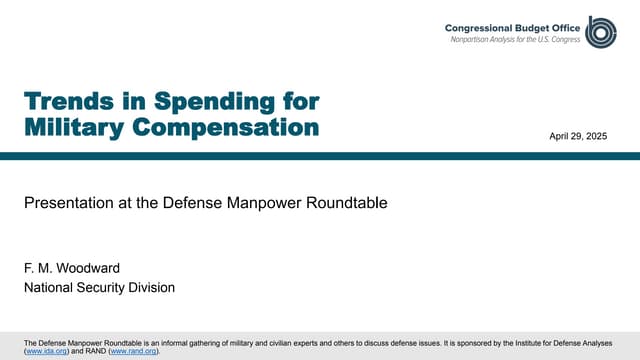 Congressional Budget Office
Nonpartisan Analysis for the U.S. Congress

Trends in Spending for Military Compensation

April 29, 2025

Presentation at the Defense Manpower Roundtable

F. M. Woodward
National Security Division

The Defense Manpower Roundtable is an informal gathering of military and civilian experts and others to discuss defense issues. It is sponsored by the Institute for Defense Analyses (www.ida.org) and RAND (www.rand.org).